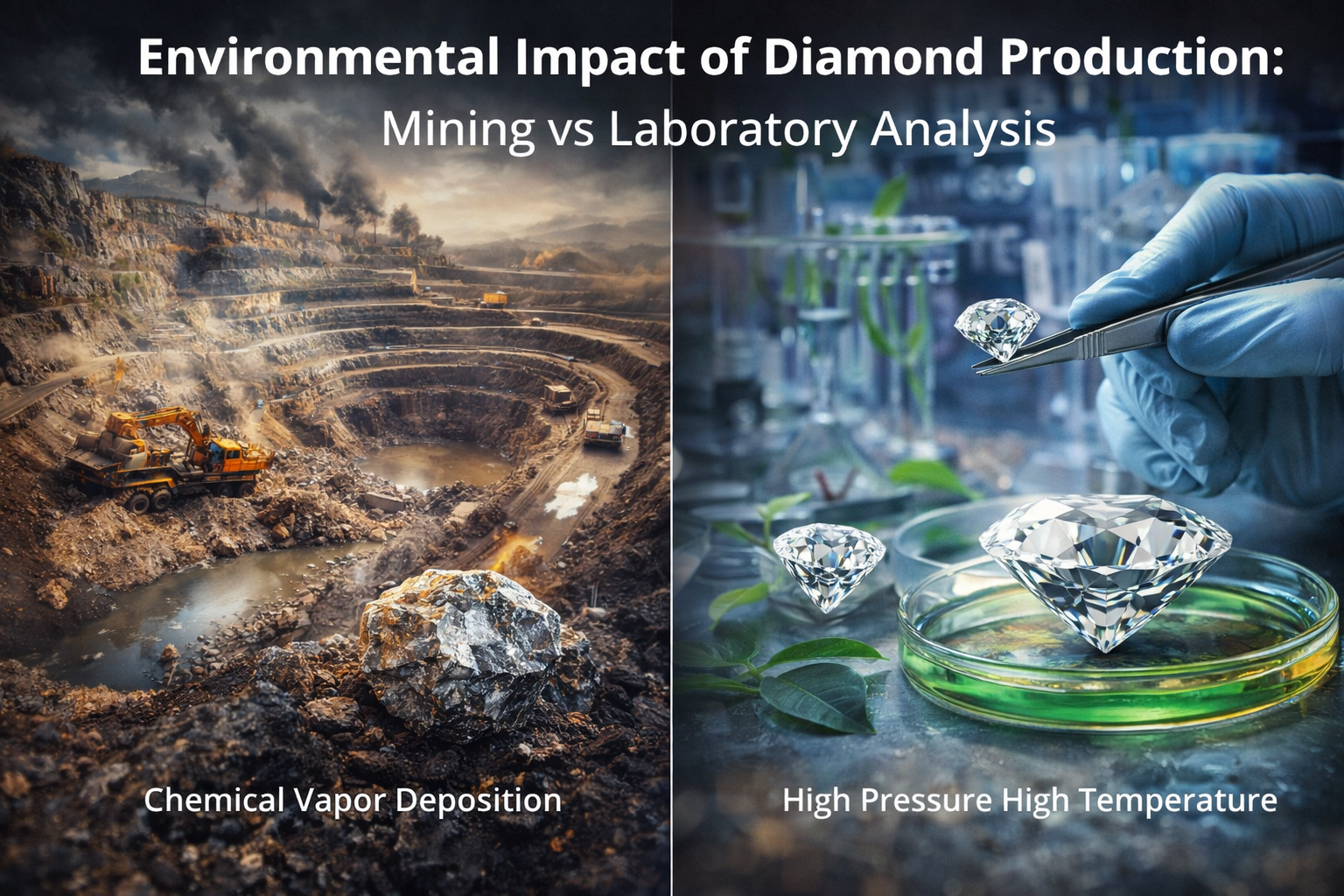 Environmental Impact of Diamond Production:
Mining vs Laboratory Analysis

Chemical Vapor Deposition

High Pressure High Temperature